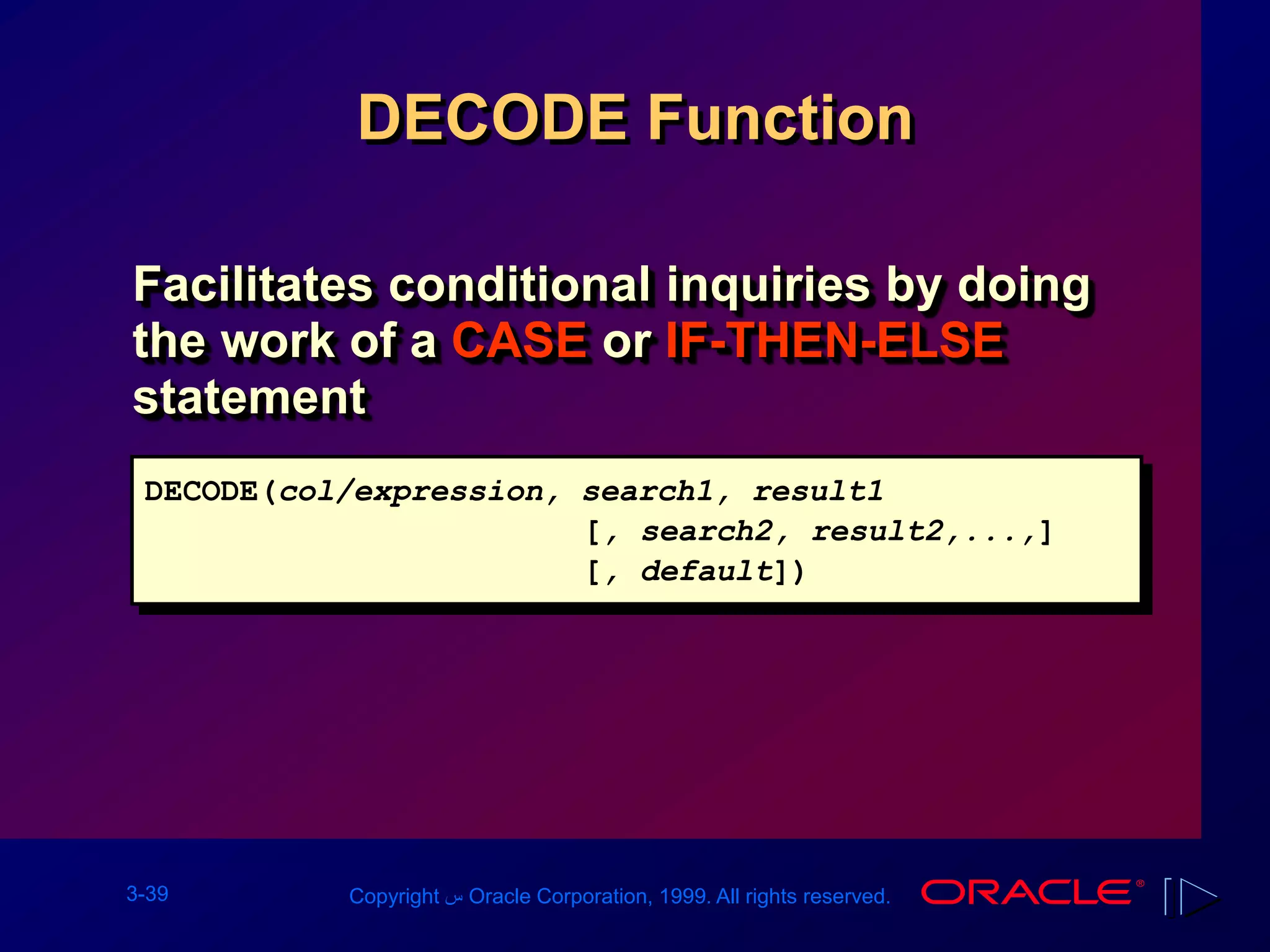 DECODE Function

Facilitates conditional inquiries by doing the work of a CASE or IF-THEN-ELSE statement

DECODE(col/expression, search1, result1
[, search2, result2,...,]
[, default])

3-39

Copyright س Oracle Corporation, 1999. All rights reserved.

ORACLE®